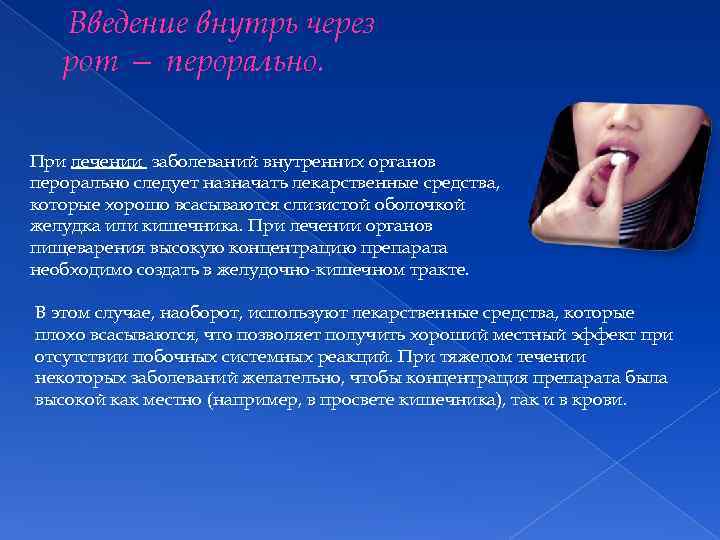 Введение внутрь через рот – перорально.

При лечении заболеваний внутренних органов перорально следует назначать лекарственные средства, которые хорошо всасываются слизистой оболочкой желудка или кишечника. При лечении органов пищеварения высокую концентрацию препарата необходимо создать в желудочно-кишечном тракте.

В этом случае, наоборот, используют лекарственные средства, которые плохо всасываются, что позволяет получить хороший местный эффект при отсутствии побочных системных реакций. При тяжелом течении некоторых заболеваний желательно, чтобы концентрация препарата была высокой как местно (например, в просвете кишечника), так и в крови.